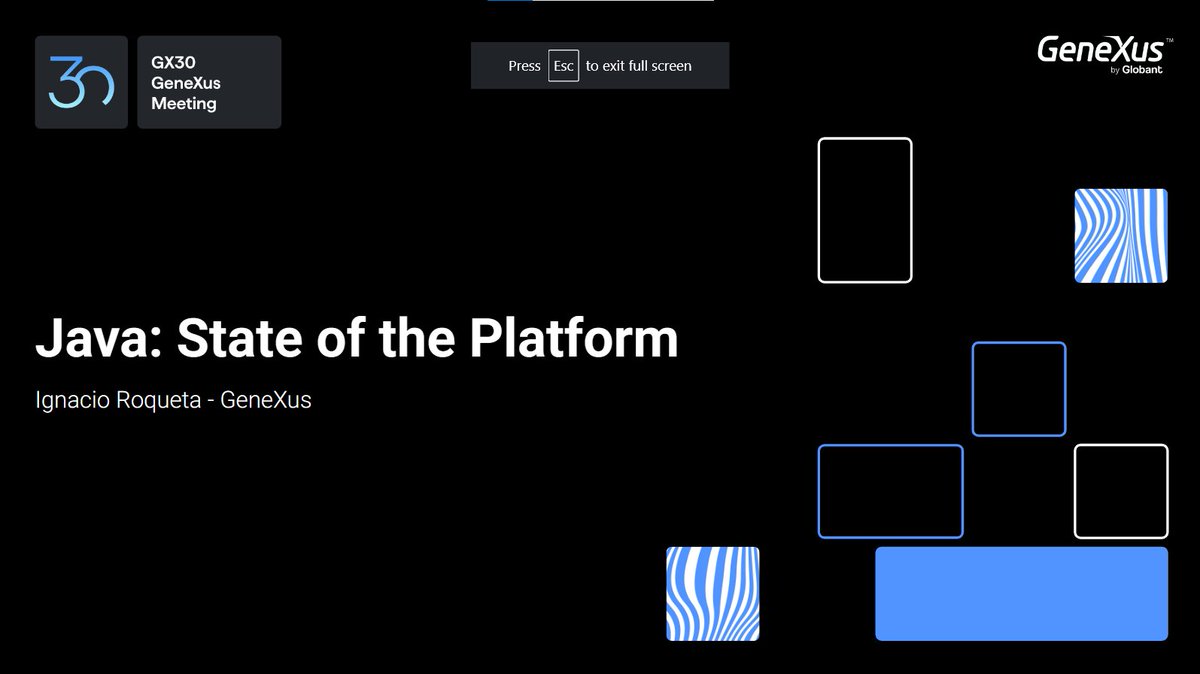 30

GX30
GeneXus
Meeting

Press Esc to exit full screen

GeneXus™
by Globant

Java: State of the Platform

Ignacio Roqueta - GeneXus